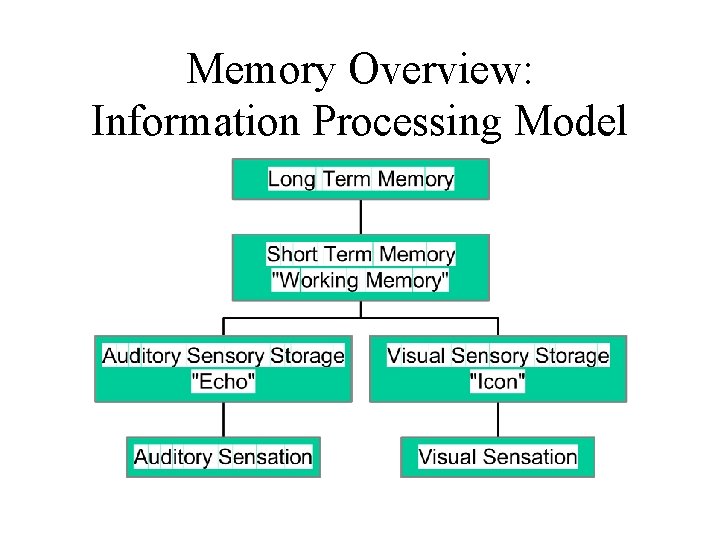 Memory Overview:
Information Processing Model

Long Term Memory

Short Term Memory
"Working Memory"

Auditory Sensory Storage
"Echo"

Visual Sensory Storage
"Icon"

Auditory Sensation

Visual Sensation